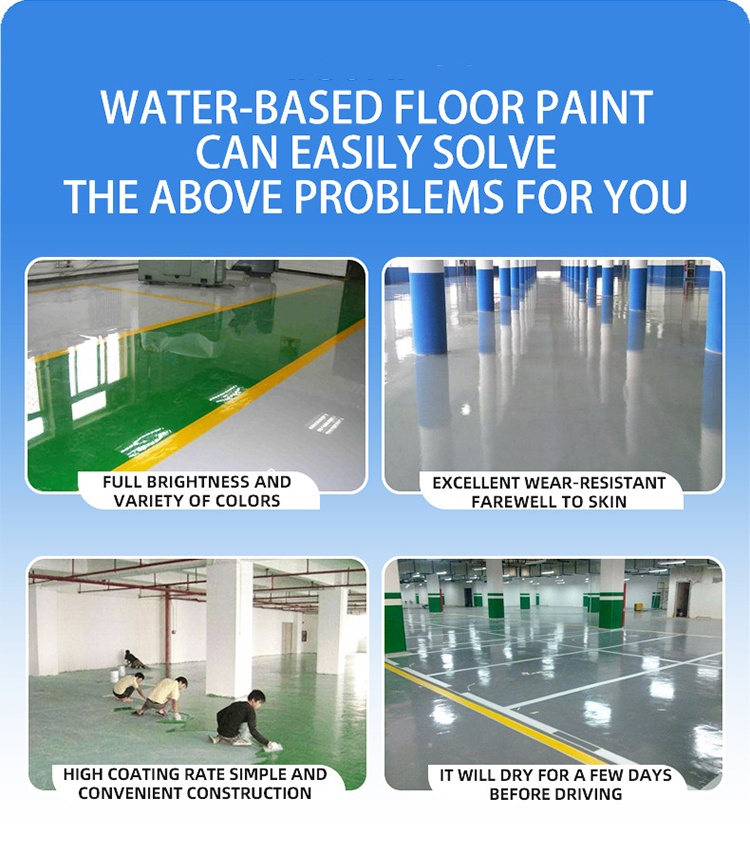 WATER-BASED FLOOR PAINT CAN EASILY SOLVE THE ABOVE PROBLEMS FOR YOU

FULL BRIGHTNESS AND VARIETY OF COLORS

EXCELLENT WEAR-RESISTANT FAREWELL TO SKIN

HIGH COATING RATE SIMPLE AND CONVENIENT CONSTRUCTION

IT WILL DRY FOR A FEW DAYS BEFORE DRIVING